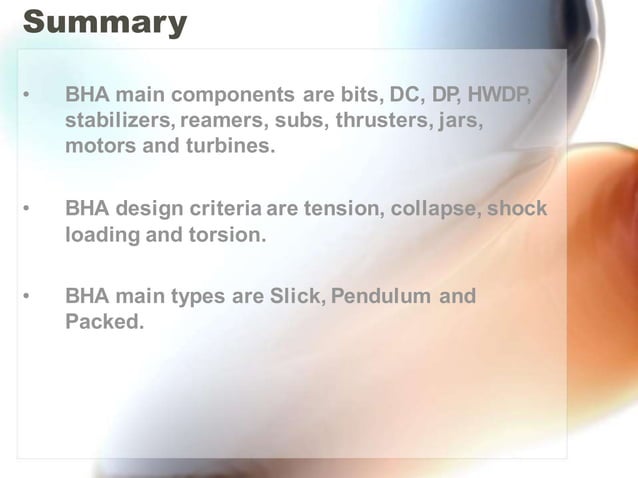 Summary

• BHA main components are bits, DC, DP, HWDP, stabilizers, reamers, subs, thrusters, jars, motors and turbines.

• BHA design criteria are tension, collapse, shock loading and torsion.

• BHA main types are Slick, Pendulum and Packed.